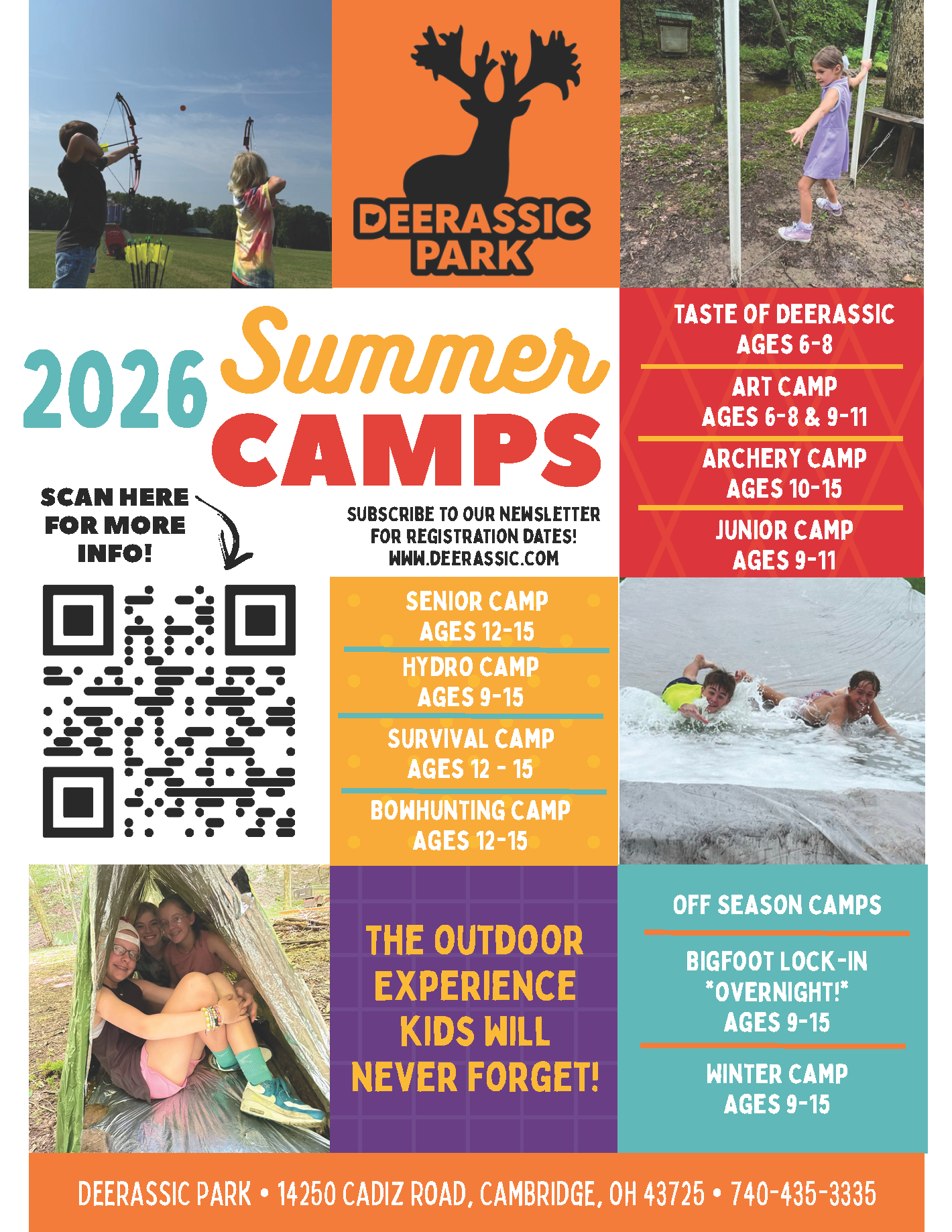 DEERASSIC PARK

2026 Summer CAMPS

TASTE OF DEERASSIC
AGES 6-8

ART CAMP
AGES 6-8 & 9-11

ARCHERY CAMP
AGES 10-15

JUNIOR CAMP
AGES 9-11

SCAN HERE FOR MORE INFO!

SUBSCRIBE TO OUR NEWSLETTER FOR REGISTRATION DATES!
WWW.DEERASSIC.COM

SENIOR CAMP
AGES 12-15

HYDRO CAMP
AGES 9-15

SURVIVAL CAMP
AGES 12 - 15

BOWHUNTING CAMP
AGES 12-15

THE OUTDOOR EXPERIENCE KIDS WILL NEVER FORGET!

OFF SEASON CAMPS

BIGFOOT LOCK-IN
*OVERNIGHT!*
AGES 9-15

WINTER CAMP
AGES 9-15

DEERASSIC PARK • 14250 CADIZ ROAD, CAMBRIDGE, OH 43725 • 740-435-3335